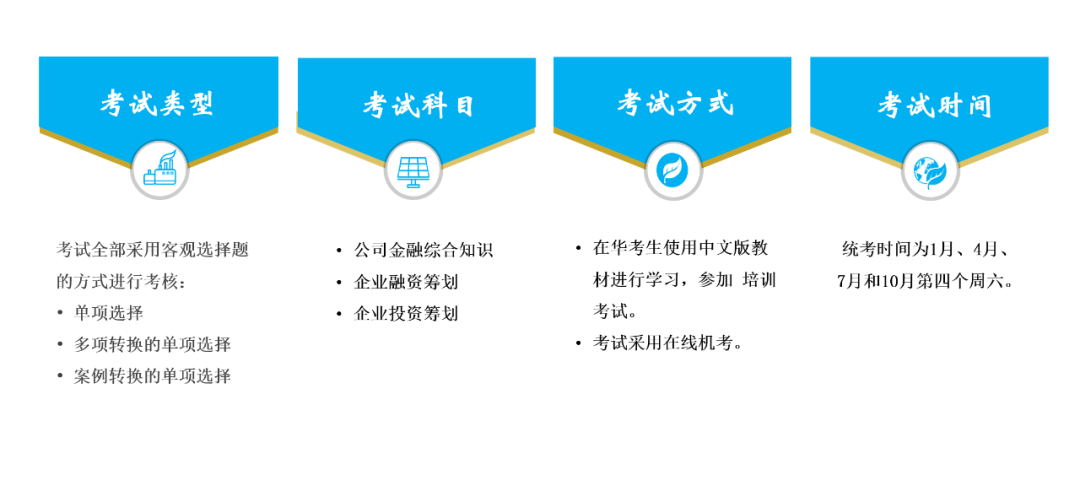 考试类型

考试全部采用客观选择题的方式进行考核：
• 单项选择
• 多项转换的单项选择
• 案例转换的单项选择

考试科目

• 公司金融综合知识
• 企业融资筹划
• 企业投资筹划

考试方式

• 在华考生使用中文版教材进行学习，参加 培训考试。
• 考试采用在线机考。

考试时间

统考时间为1月、4月、7月和10月第四个周六。